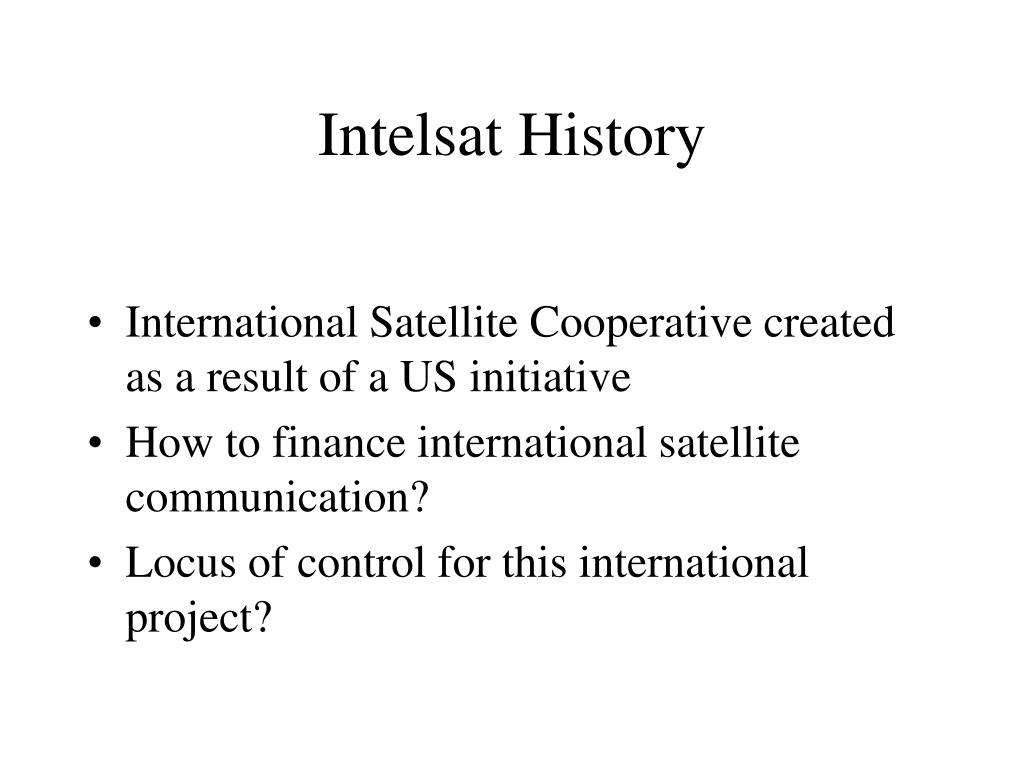 Intelsat History

• International Satellite Cooperative created as a result of a US initiative
• How to finance international satellite communication?
• Locus of control for this international project?